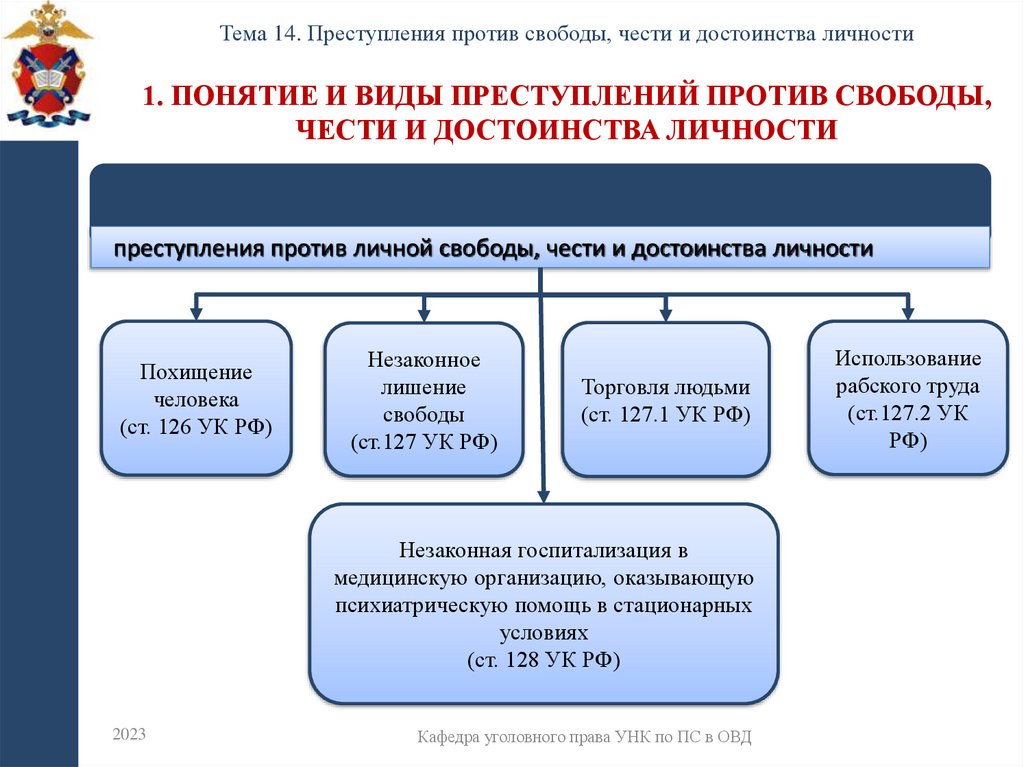 Тема 14. Преступления против свободы, чести и достоинства личности

1. ПОНЯТИЕ И ВИДЫ ПРЕСТУПЛЕНИЙ ПРОТИВ СВОБОДЫ, ЧЕСТИ И ДОСТОИНСТВА ЛИЧНОСТИ

преступления против личной свободы, чести и достоинства личности

Похищение человека (ст. 126 УК РФ)

Незаконное лишение свободы (ст.127 УК РФ)

Торговля людьми (ст. 127.1 УК РФ)

Использование рабского труда (ст.127.2 УК РФ)

Незаконная госпитализация в медицинскую организацию, оказывающую психиатрическую помощь в стационарных условиях (ст. 128 УК РФ)

2023

Кафедра уголовного права УНК по ПС в ОВД